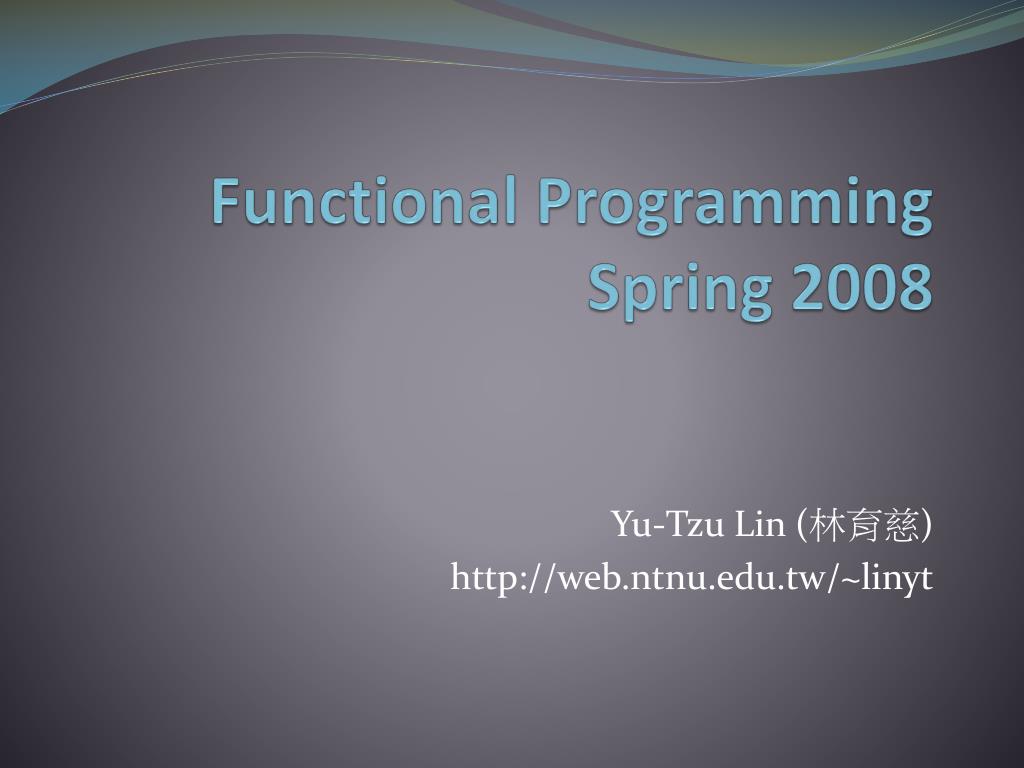 Functional Programming
Spring 2008

Yu-Tzu Lin (林育慈)
http://web.ntnu.edu.tw/~linyt